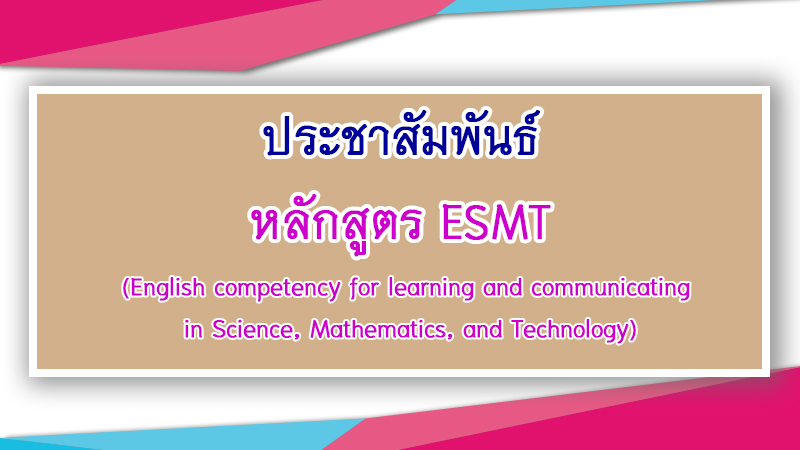 ประชาสัมพันธ์

หลักสูตร ESMT

(English competency for learning and communicating in Science, Mathematics, and Technology)